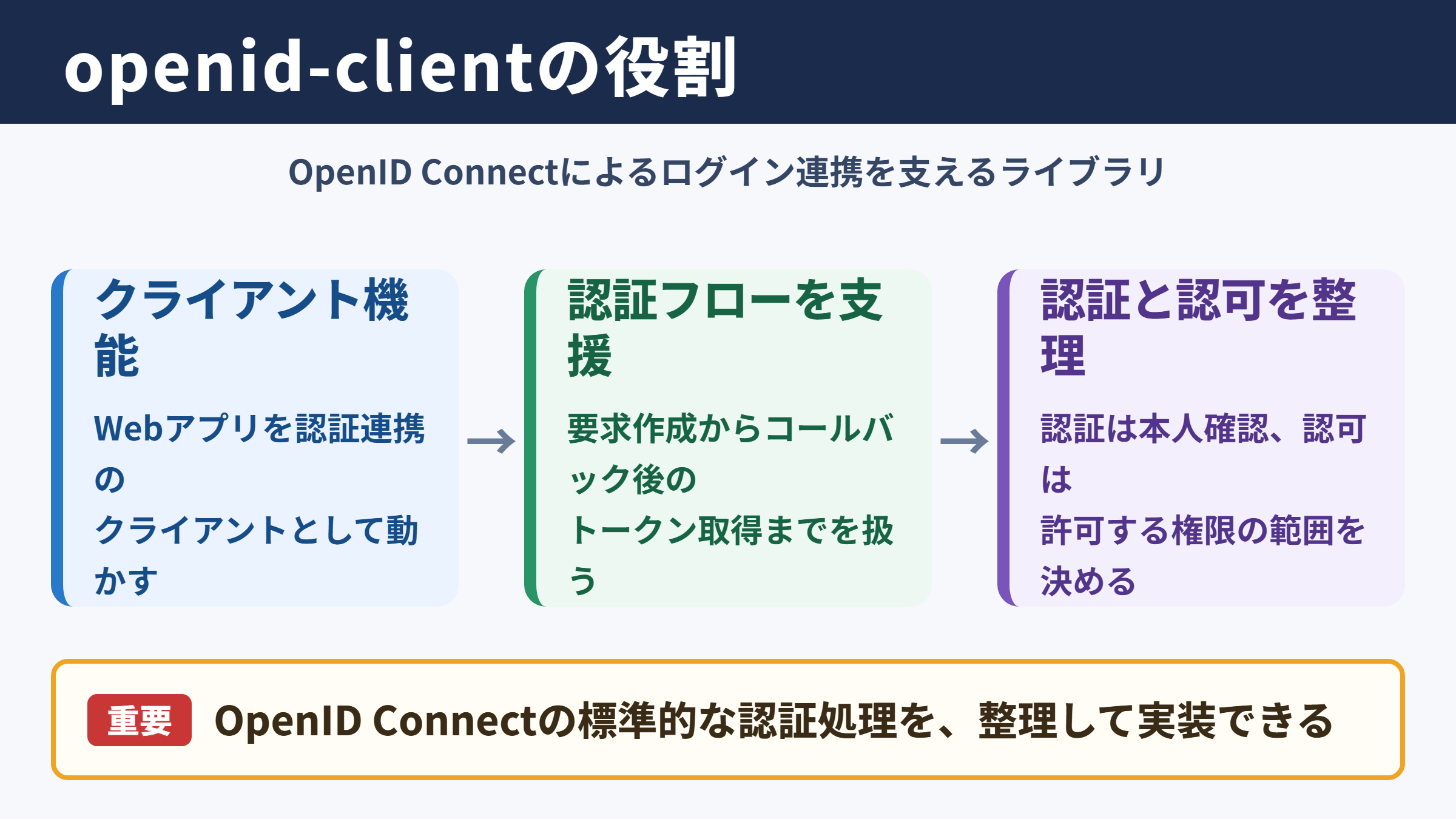 openid-clientの役割

OpenID Connectによるログイン連携を支えるライブラリ

クライアント機能

Webアプリを認証連携のクライアントとして動かす

→

認証フローを支援

要求作成からコールバック後のトークン取得までを扱う

→

認証と認可を整理

認証は本人確認、認可は許可する権限の範囲を決める

重要 OpenID Connectの標準的な認証処理を、整理して実装できる